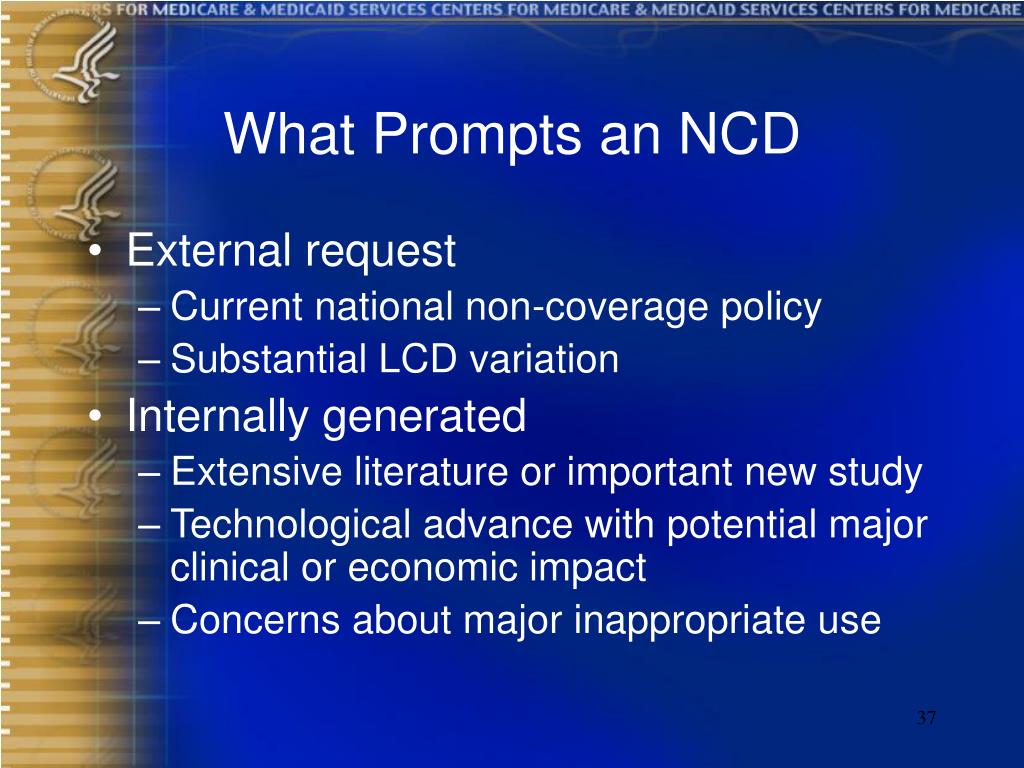 RS FOR MEDICARE & MEDICAID SERVICES CENTERS FOR MEDICARE & MEDICAID SERVICES CENTERS FOR MEDICARE

What Prompts an NCD

• External request
– Current national non-coverage policy
– Substantial LCD variation
• Internally generated
– Extensive literature or important new study
– Technological advance with potential major clinical or economic impact
– Concerns about major inappropriate use

37